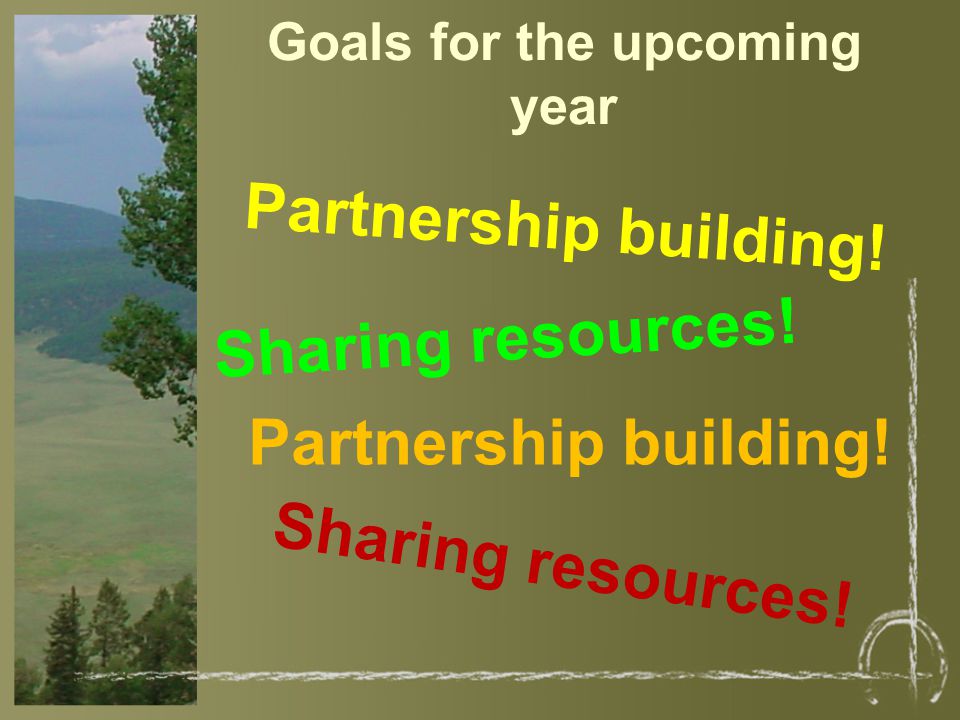 Goals for the upcoming year

Partnership building!

Sharing resources!

Partnership building!

Sharing resources!